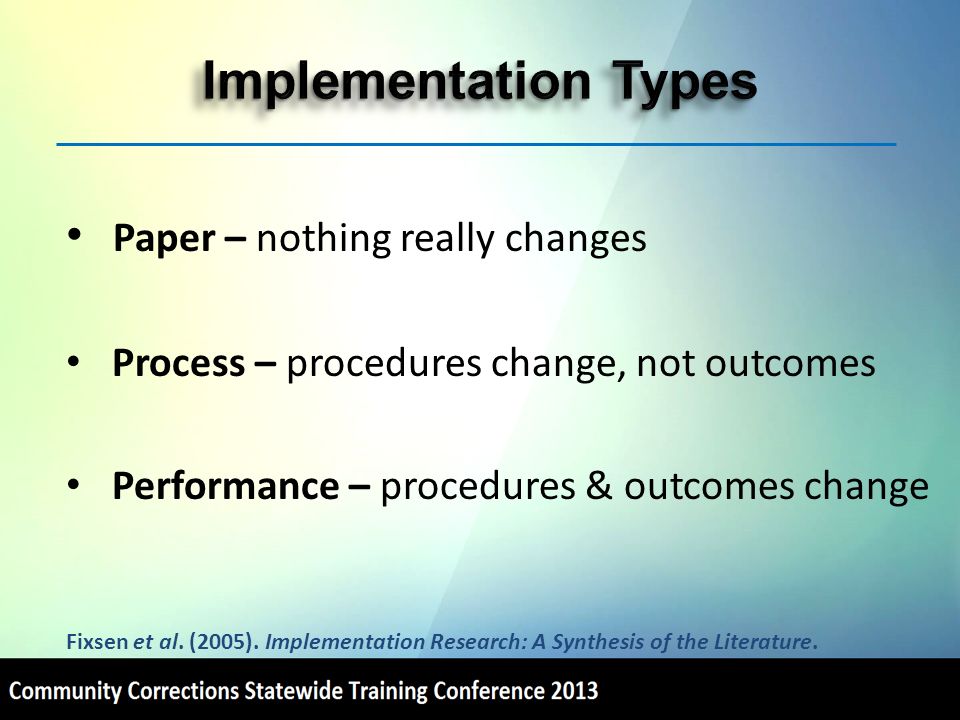 Implementation Types

• Paper – nothing really changes

• Process – procedures change, not outcomes

• Performance – procedures & outcomes change

Fixsen et al. (2005). Implementation Research: A Synthesis of the Literature.

Community Corrections Statewide Training Conference 2013